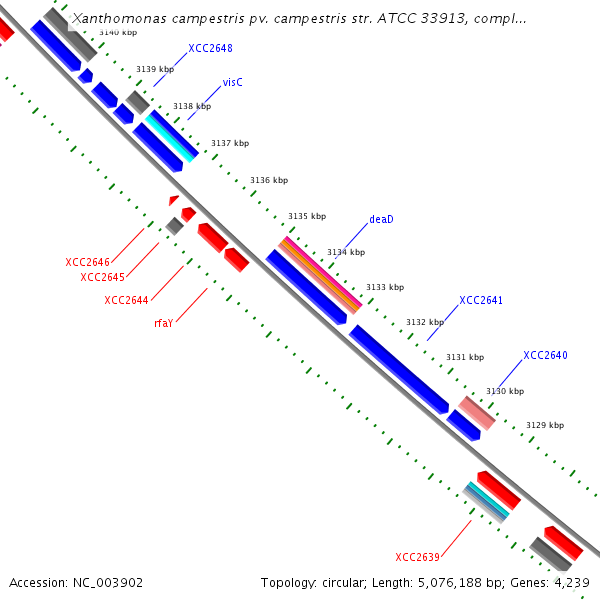 Xanthomonas campestris pv. campestris str. ATCC 33913, compl...

3140 kbp
XCC2648
3139 kbp
visC
3138 kbp
3137 kbp
3136 kbp
3135 kbp
deaD
3134 kbp
3133 kbp
XCC2641
3132 kbp
3131 kbp
XCC2640
3130 kbp
3129 kbp

XCC2646
XCC2645
XCC2644
rfaY
XCC2639

Accession: NC_003902

Topology: circular; Length: 5,076,188 bp; Genes: 4,239